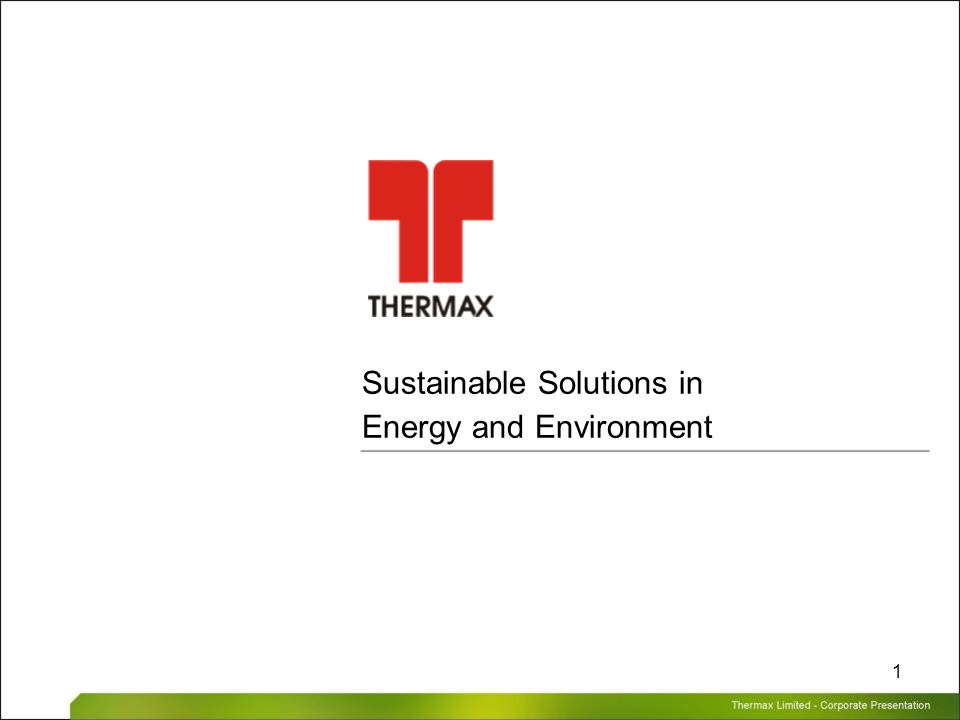 THERMAX

Sustainable Solutions in Energy and Environment

1

Thermax Limited - Corporate Presentation